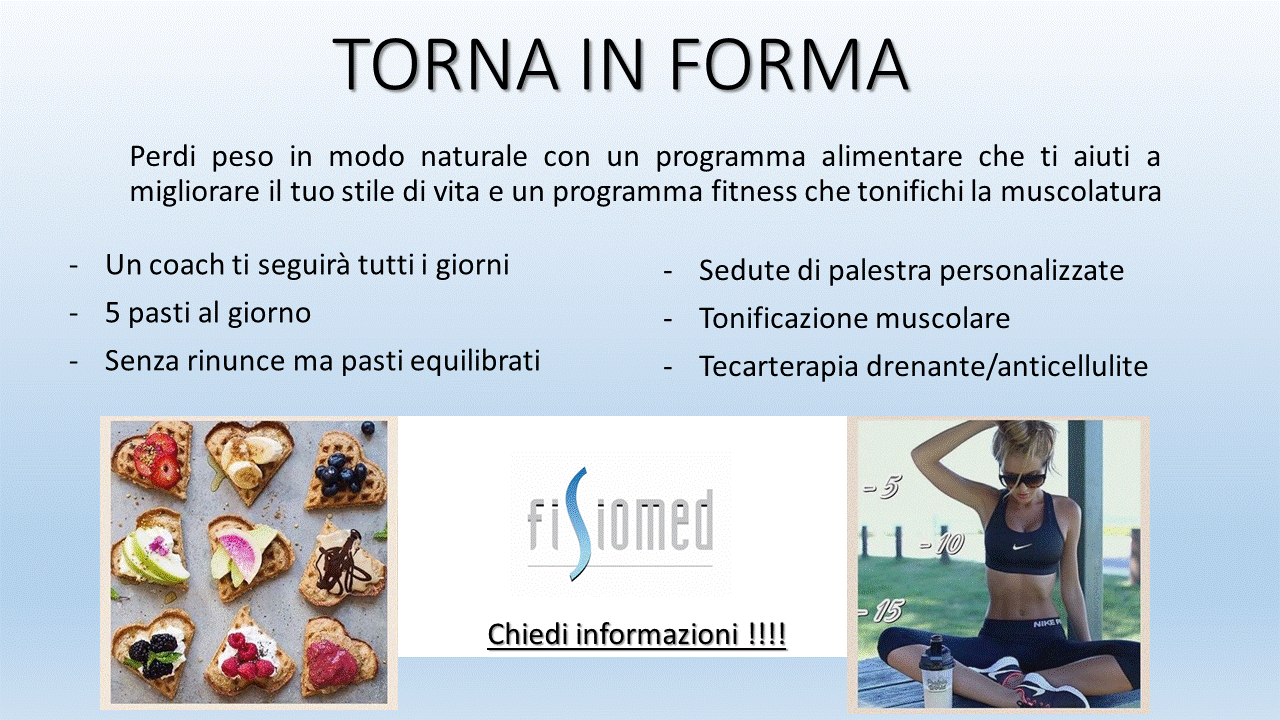 TORNA IN FORMA

Perdi peso in modo naturale con un programma alimentare che ti aiuti a migliorare il tuo stile di vita e un programma fitness che tonifichi la muscolatura

- Un coach ti seguirà tutti i giorni
- 5 pasti al giorno
- Senza rinunce ma pasti equilibrati

- Sedute di palestra personalizzate
- Tonificazione muscolare
- Tecarterapia drenante/anticellulite

fisiomed

Chiedi informazioni !!!!

- 5
- 10
- 15

NIKE